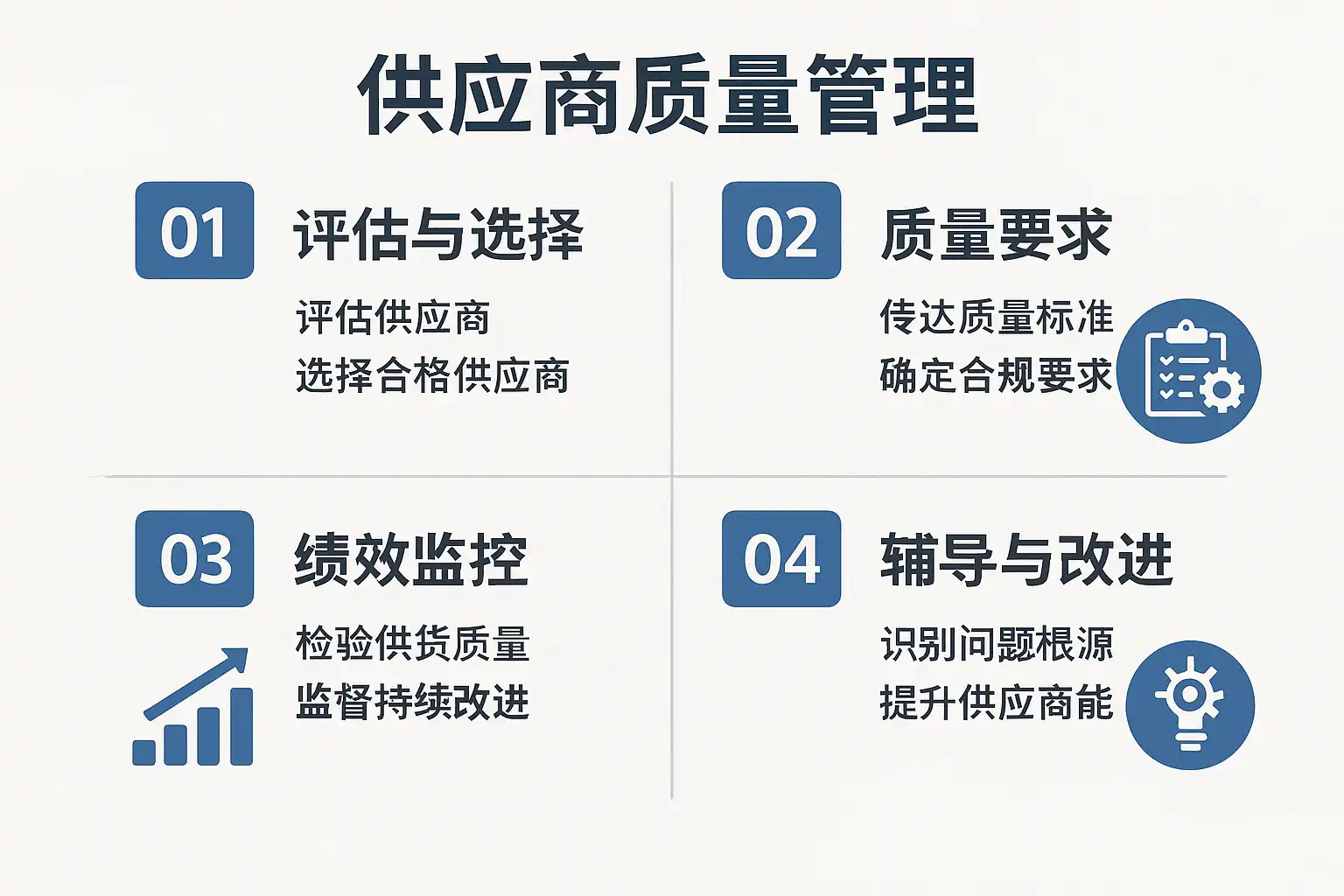 供应商质量管理

01 评估与选择

评估供应商
选择合格供应商

02 质量要求

传达质量标准
确定合规要求

03 绩效监控

检验供货质量
监督持续改进

04 辅导与改进

识别问题根源
提升供应商能